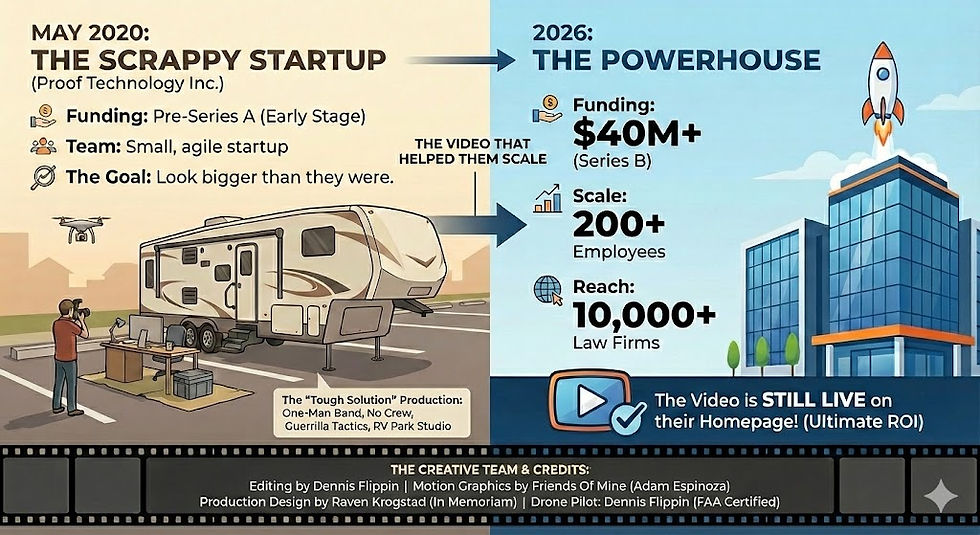 MAY 2020:
THE SCRAPPY STARTUP
(Proof Technology Inc.)

Funding: Pre-Series A (Early Stage)

Team: Small, agile startup

The Goal: Look bigger than they were.

THE VIDEO THAT HELPED THEM SCALE

The "Tough Solution" Production: One-Man Band, No Crew, Guerrilla Tactics, RV Park Studio

2026:
THE POWERHOUSE

Funding:
$40M+
(Series B)

Scale:
200+
Employees

Reach:
10,000+
Law Firms

The Video is STILL LIVE on their Homepage! (Ultimate ROI)

THE CREATIVE TEAM & CREDITS:
Editing by Dennis Flippin | Motion Graphics by Friends Of Mine (Adam Espinoza)
Production Design by Raven Krogstad (In Memoriam) | Drone Pilot: Dennis Flippin (FAA Certified)